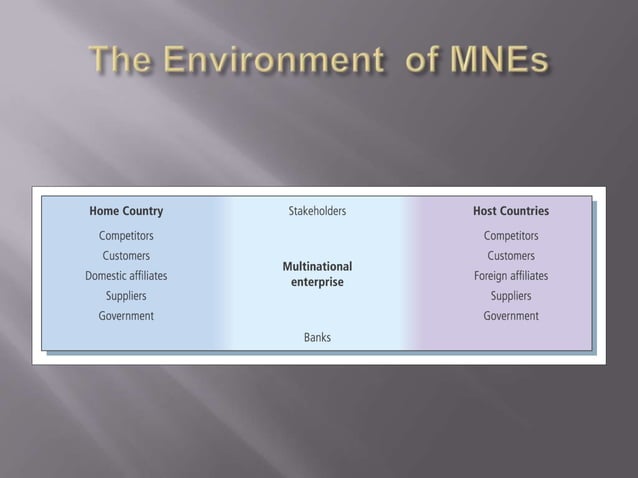 The Environment of MNEs

Home Country
Competitors
Customers
Domestic affiliates
Suppliers
Government

Stakeholders

Multinational enterprise

Banks

Host Countries
Competitors
Customers
Foreign affiliates
Suppliers
Government